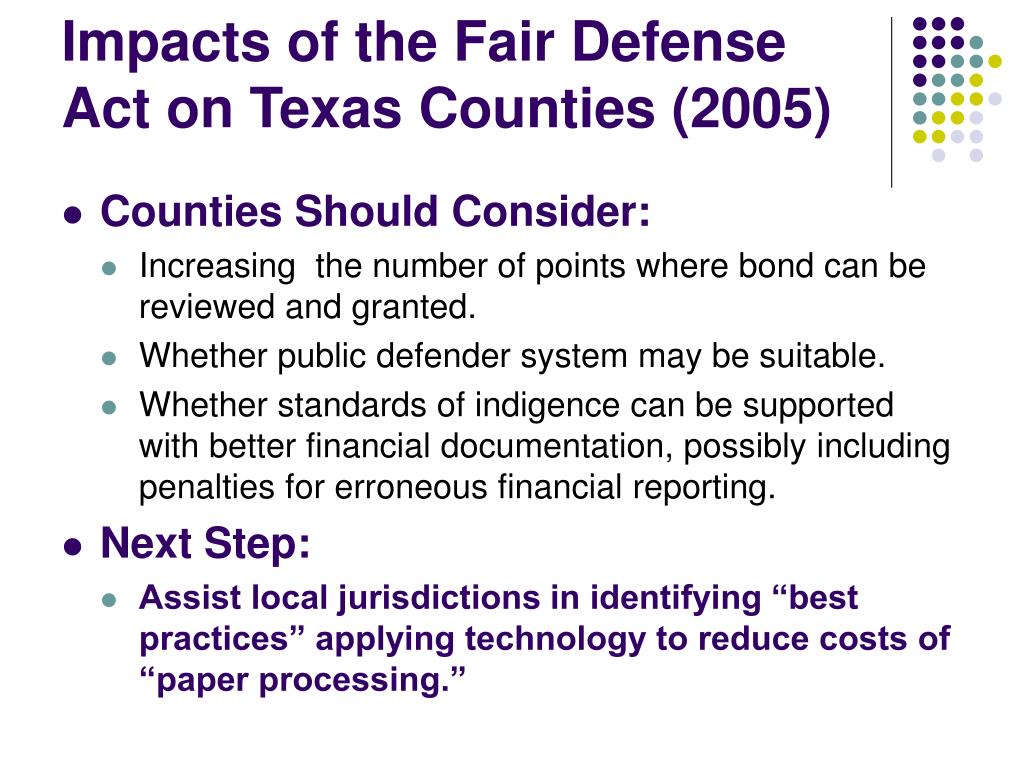 Impacts of the Fair Defense Act on Texas Counties (2005)

- Counties Should Consider:
  - Increasing  the number of points where bond can be reviewed and granted.
  - Whether public defender system may be suitable.
  - Whether standards of indigence can be supported with better financial documentation, possibly including penalties for erroneous financial reporting.
- Next Step:
  - Assist local jurisdictions in identifying “best practices” applying technology to reduce costs of “paper processing.”